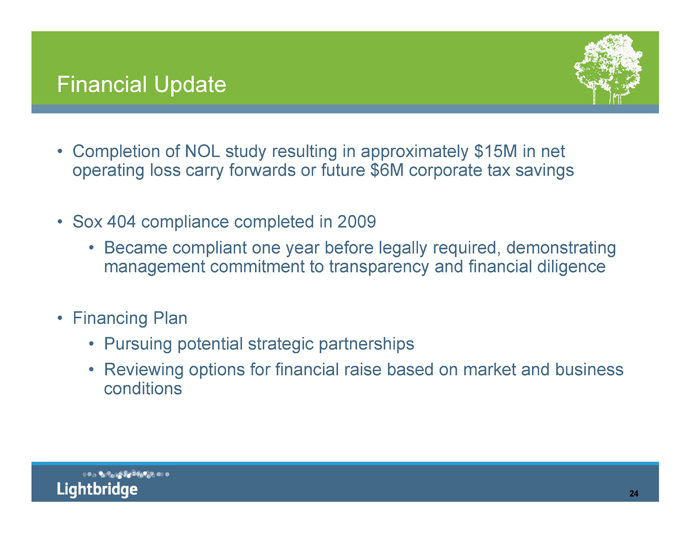 Financial Update

• Completion of NOL study resulting in approximately \$15M in net operating loss carry forwards or future \$6M corporate tax savings

• Sox 404 compliance completed in 2009
  • Became compliant one year before legally required, demonstrating management commitment to transparency and financial diligence

• Financing Plan
  • Pursuing potential strategic partnerships
  • Reviewing options for financial raise based on market and business conditions

Lightbridge

24